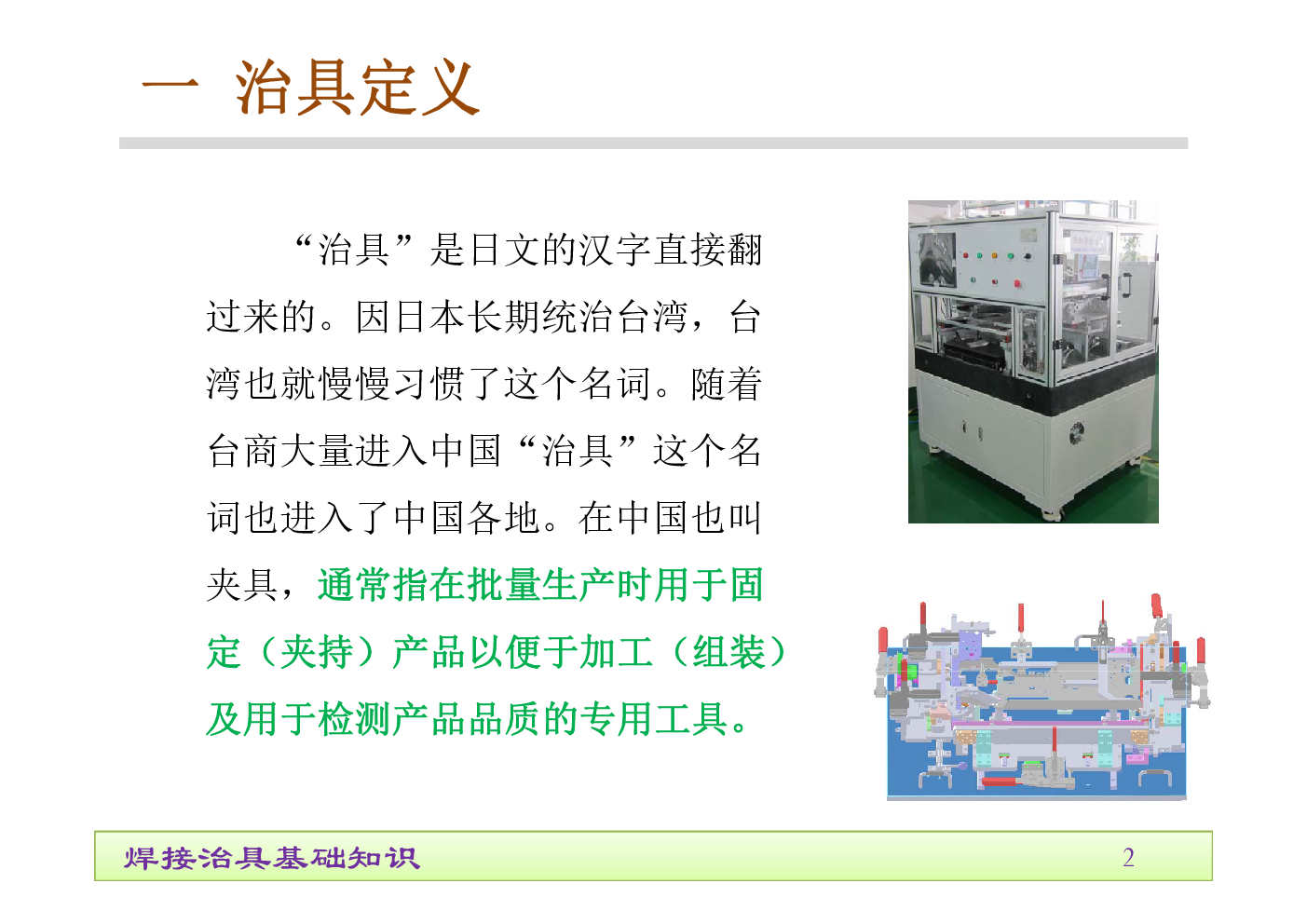 一 治具定义

“治具”是日文的汉字直接翻过来的。因日本长期统治台湾，台湾也就慢慢习惯了这个名词。随着台商大量进入中国“治具”这个名词也进入了中国各地。在中国也叫夹具，通常指在批量生产时用于固定（夹持）产品以便于加工（组装）及用于检测产品品质的专用工具。

焊接治具基础知识 2